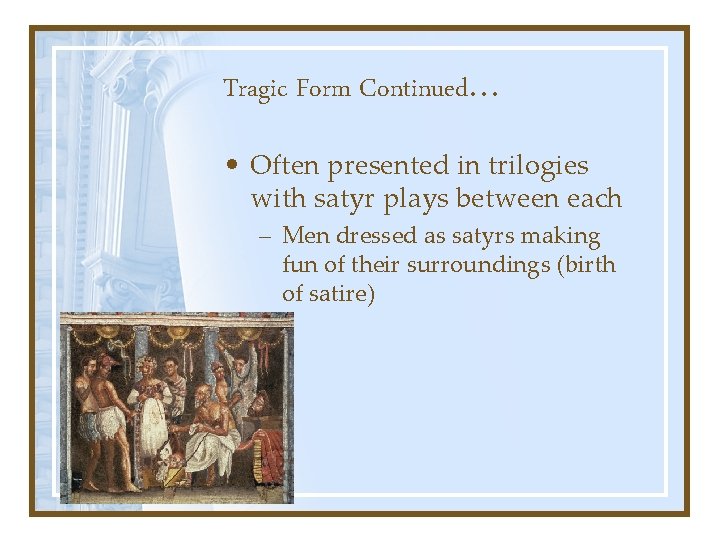 Tragic Form Continued…

• Often presented in trilogies with satyr plays between each

– Men dressed as satyrs making fun of their surroundings (birth of satire)